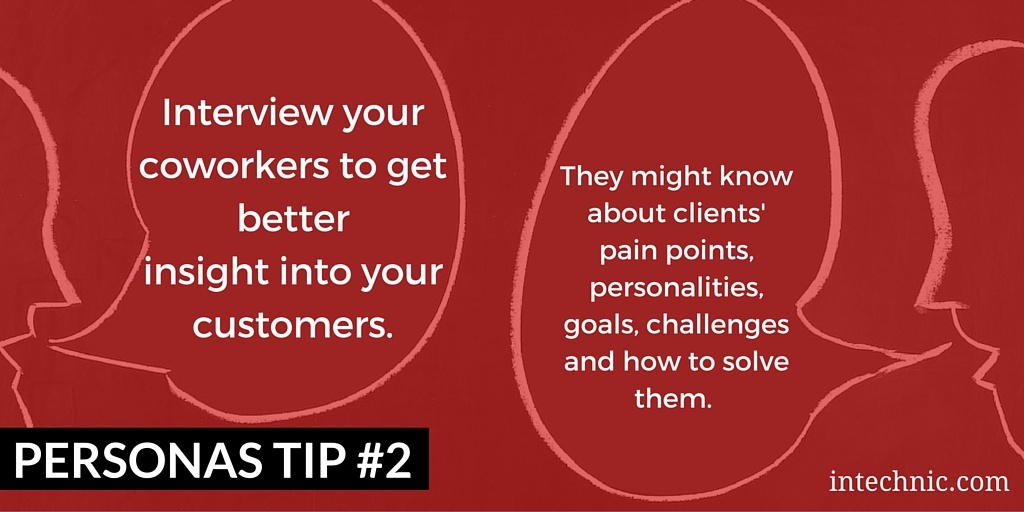 Interview your coworkers to get better insight into your customers.

They might know about clients' pain points, personalities, goals, challenges and how to solve them.

PERSONAS TIP #2

intechnic.com